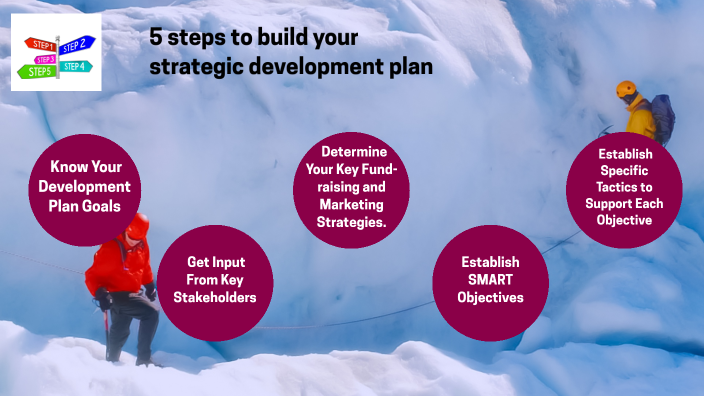 STEP 1
STEP 2
STEP 3
STEP 4
STEP 5

5 steps to build your strategic development plan

Know Your Development Plan Goals

Get Input From Key Stakeholders

Determine Your Key Fundraising and Marketing Strategies.

Establish SMART Objectives

Establish Specific Tactics to Support Each Objective